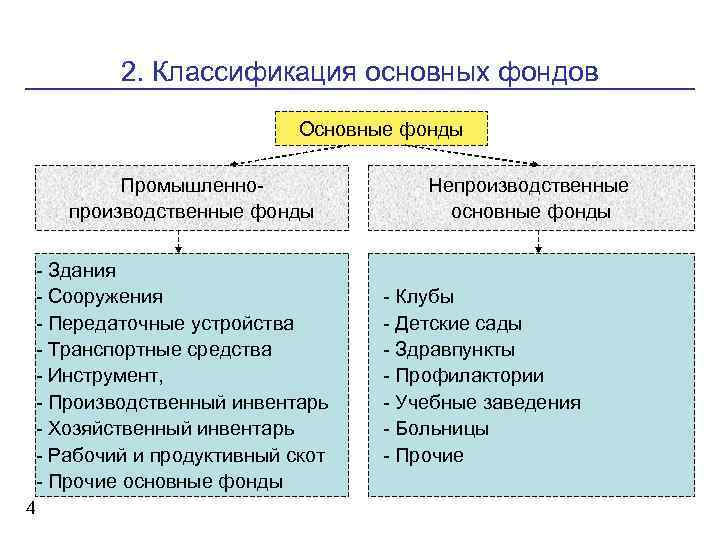 2. Классификация основных фондов

Основные фонды

Промышленно-производственные фонды

Непроизводственные основные фонды

- Здания
- Сооружения
- Передаточные устройства
- Транспортные средства
- Инструмент,
- Производственный инвентарь
- Хозяйственный инвентарь
- Рабочий и продуктивный скот
- Прочие основные фонды

- Клубы
- Детские сады
- Здравпункты
- Профилактории
- Учебные заведения
- Больницы
- Прочие

4